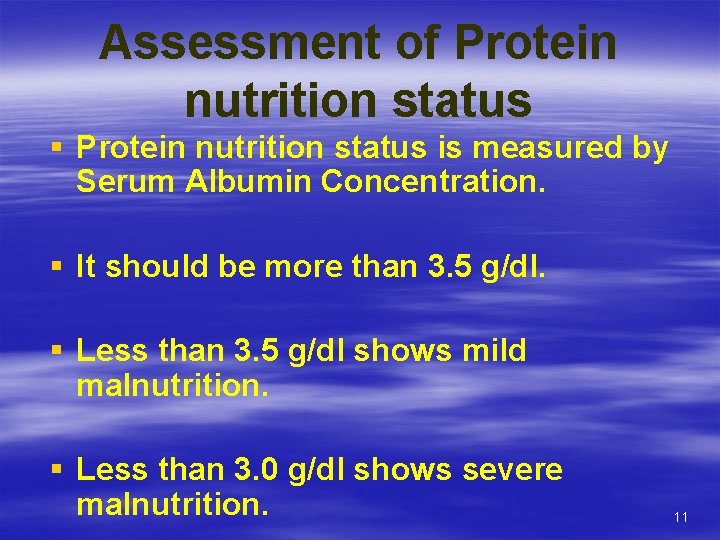 Assessment of Protein nutrition status

▪ Protein nutrition status is measured by Serum Albumin Concentration.

▪ It should be more than 3.5 g/dl.

▪ Less than 3.5 g/dl shows mild malnutrition.

▪ Less than 3.0 g/dl shows severe malnutrition.

11